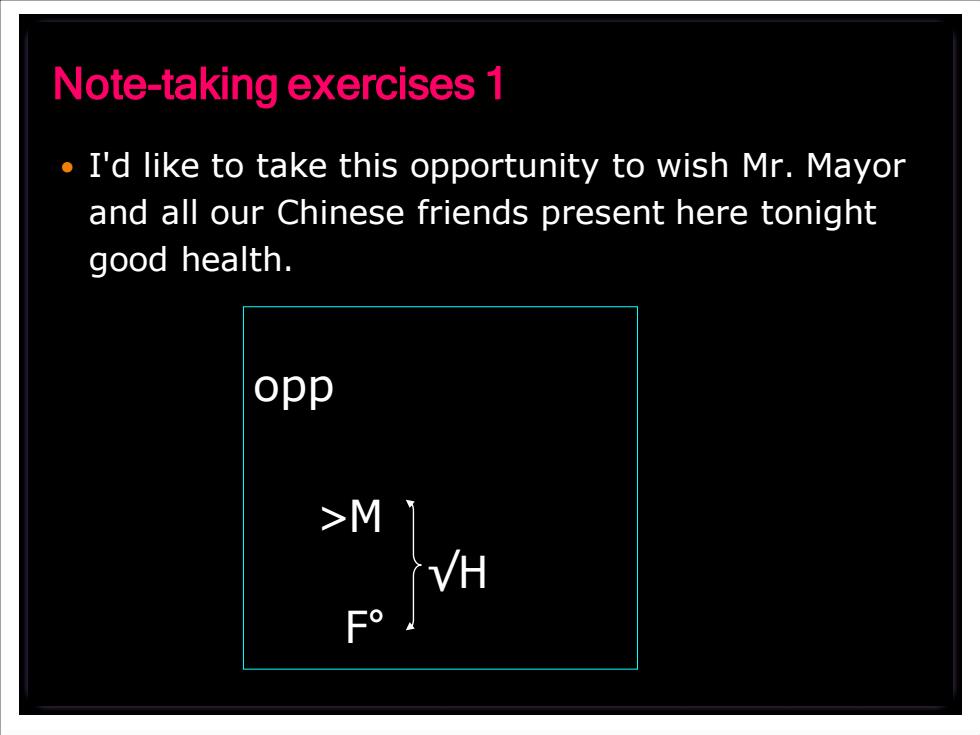 Note-taking exercises 1

• I'd like to take this opportunity to wish Mr. Mayor and all our Chinese friends present here tonight good health.

opp

>M

√H

F°